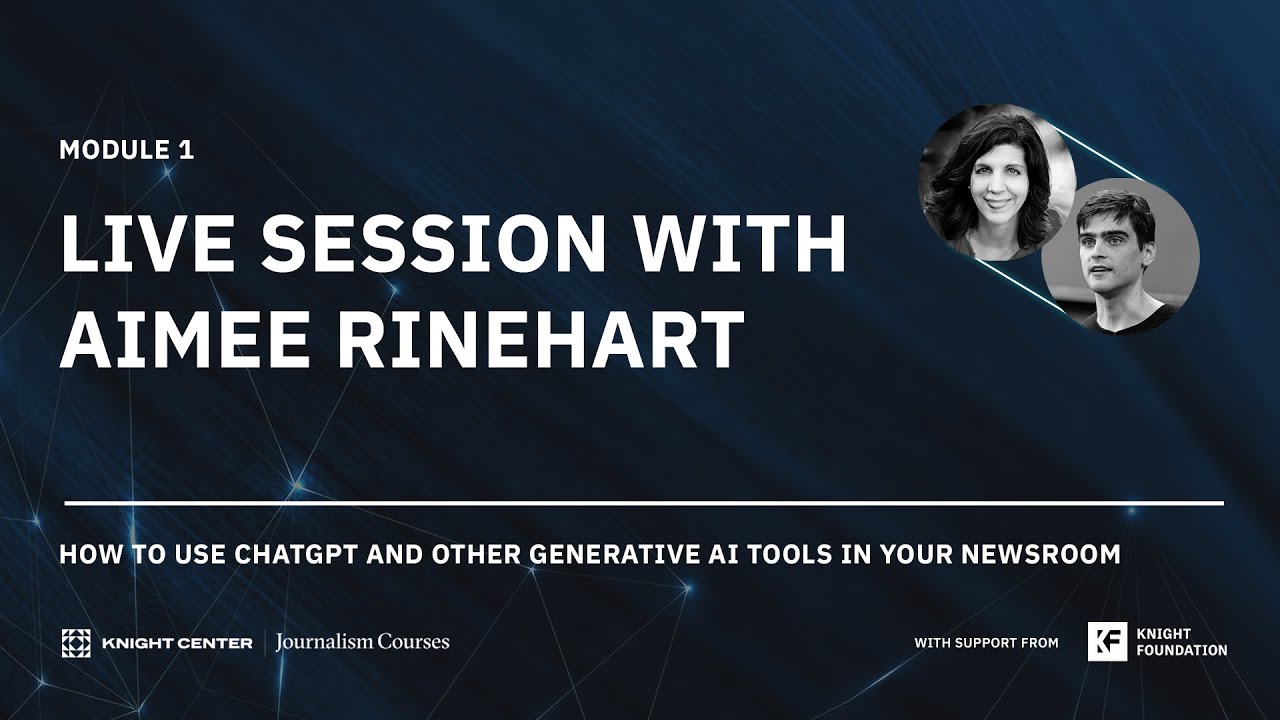 MODULE 1

LIVE SESSION WITH AIMEE RINEHART

HOW TO USE CHATGPT AND OTHER GENERATIVE AI TOOLS IN YOUR NEWSROOM

KNIGHT CENTER | Journalism Courses

WITH SUPPORT FROM

KF KNIGHT FOUNDATION